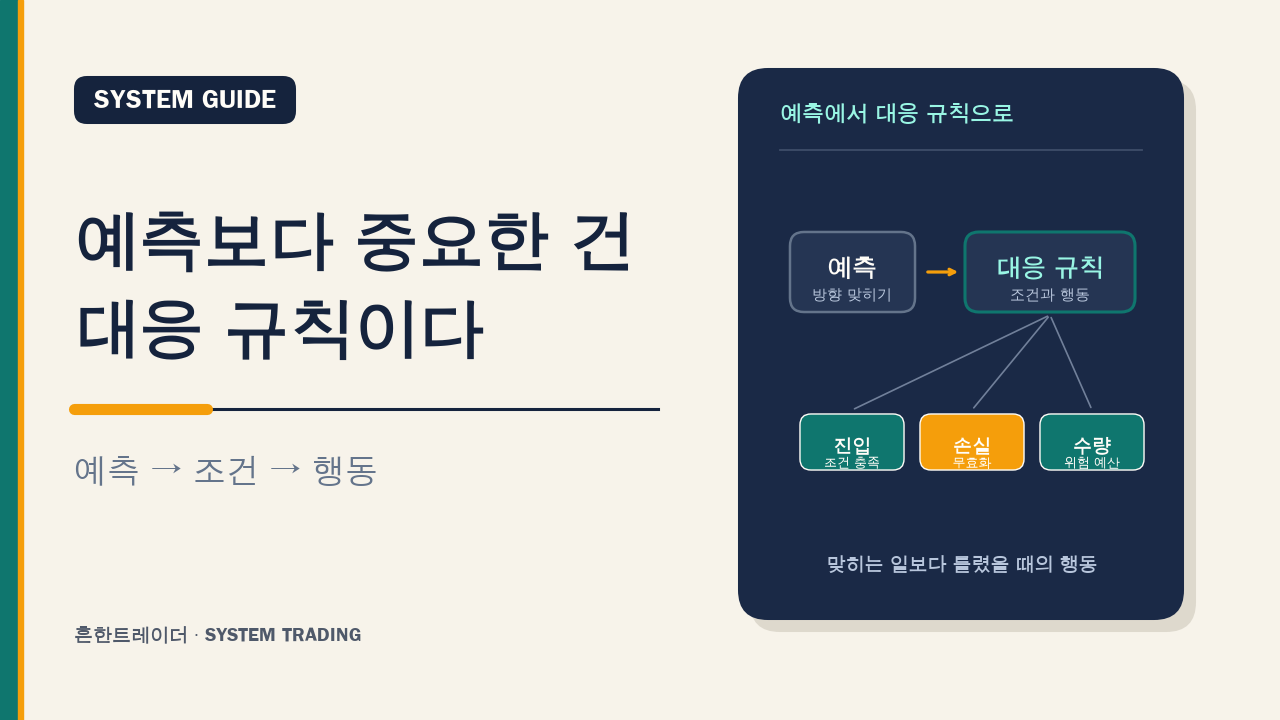 SYSTEM GUIDE

예측보다 중요한 건 대응 규칙이다

예측 → 조건 → 행동

흔한트레이더 · SYSTEM TRADING

예측에서 대응 규칙으로

예측
방향 맞히기

대응 규칙
조건과 행동

진입
조건 충족

손실
무효화

수량
위험 예산

맞히는 일보다 틀렸을 때의 행동